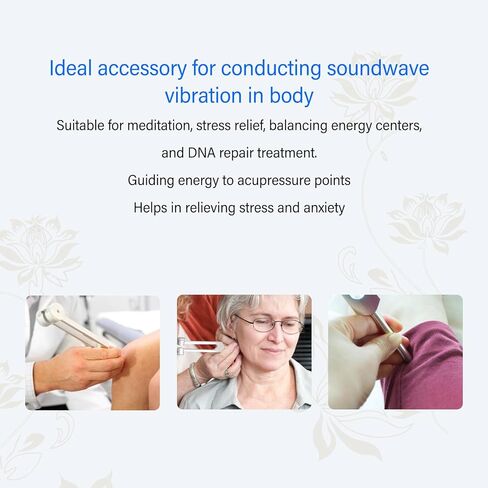 Ideal accessory for conducting soundwave vibration in body

Suitable for meditation, stress relief, balancing energy centers, and DNA repair treatment.

Guiding energy to acupressure points

Helps in relieving stress and anxiety